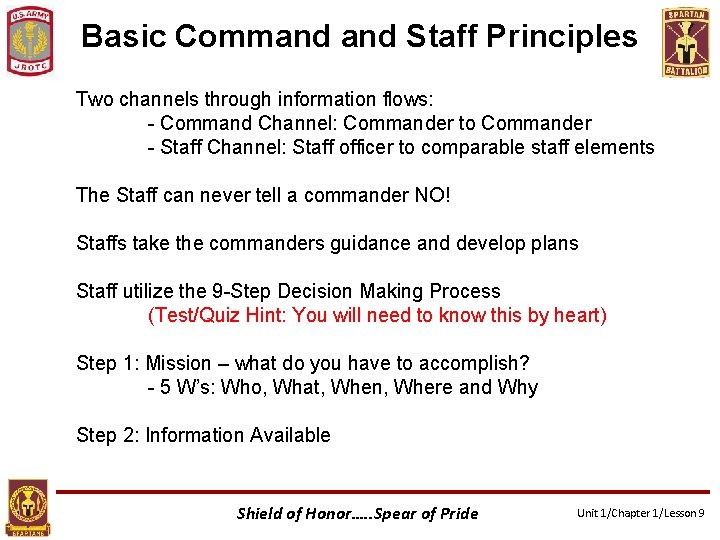 U.S. ARMY
JROTC

Basic Command and Staff Principles

SPARTAN
BATTALION

Two channels through information flows:
- Command Channel: Commander to Commander
- Staff Channel: Staff officer to comparable staff elements

The Staff can never tell a commander NO!

Staffs take the commanders guidance and develop plans

Staff utilize the 9-Step Decision Making Process
(Test/Quiz Hint: You will need to know this by heart)

Step 1: Mission – what do you have to accomplish?
- 5 W's: Who, What, When, Where and Why

Step 2: Information Available

SPARTANS

Shield of Honor…..Spear of Pride

Unit 1/Chapter 1/Lesson 9